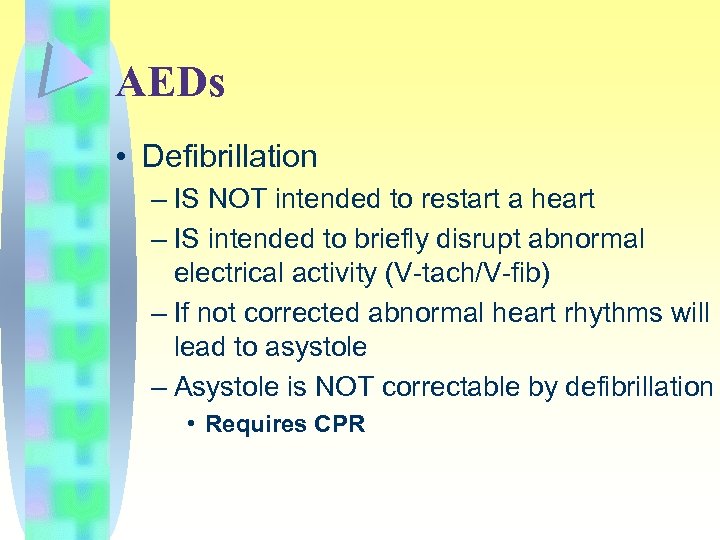 AEDs

• Defibrillation
– IS NOT intended to restart a heart
– IS intended to briefly disrupt abnormal electrical activity (V-tach/V-fib)
– If not corrected abnormal heart rhythms will lead to asystole
– Asystole is NOT correctable by defibrillation
• Requires CPR